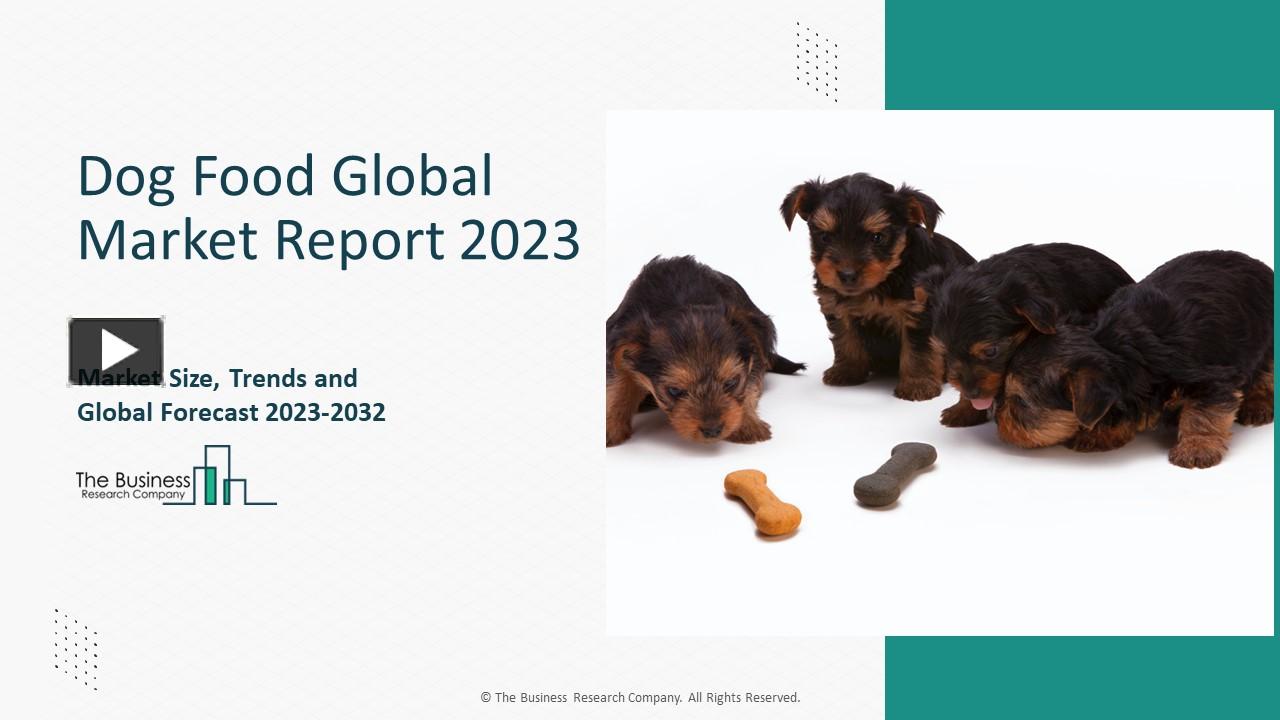 Dog Food Global Market Report 2023

Market Size, Trends and Global Forecast 2023-2032

The Business Research Company

© The Business Research Company. All Rights Reserved.